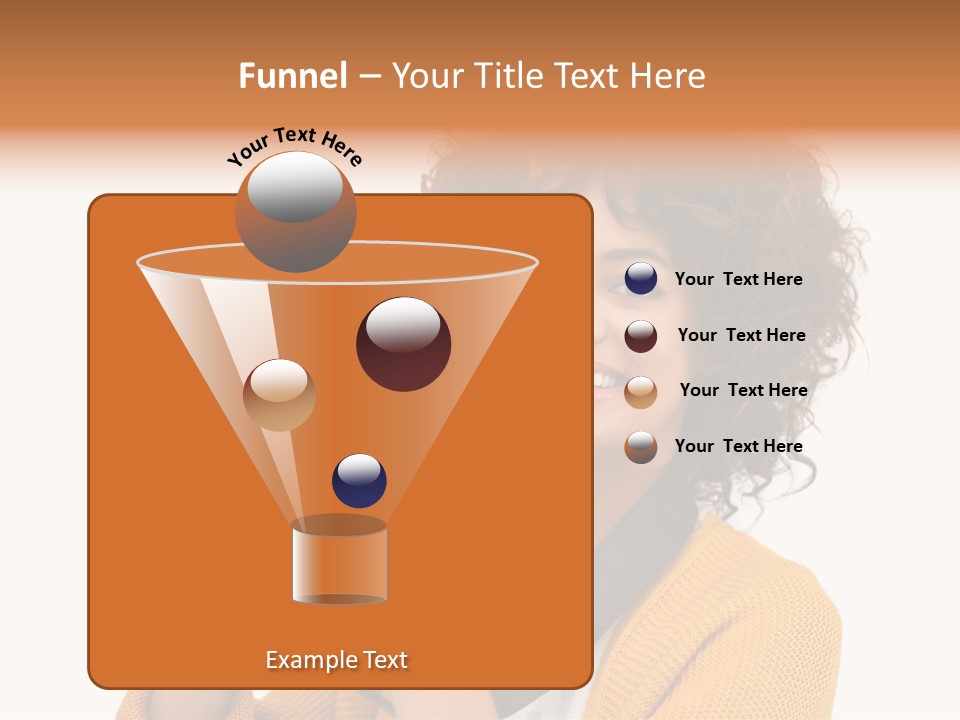 Funnel – Your Title Text Here

Your Text Here

Your Text Here

Your Text Here

Your Text Here

Your Text Here

Example Text